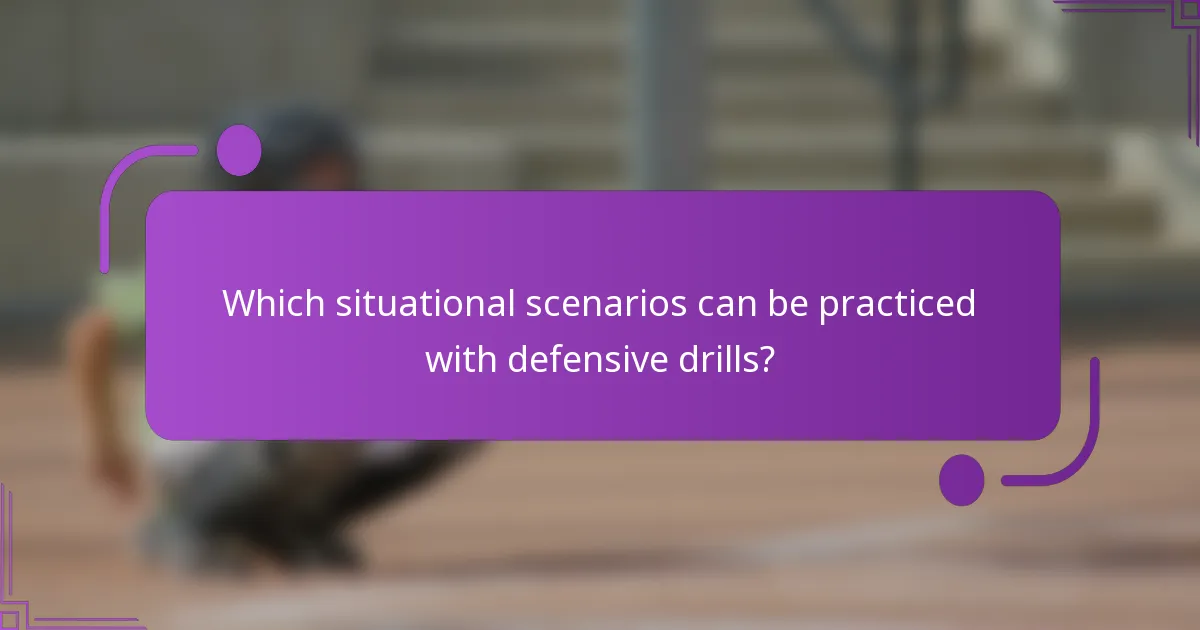 Which situational scenarios can be practiced with defensive drills?